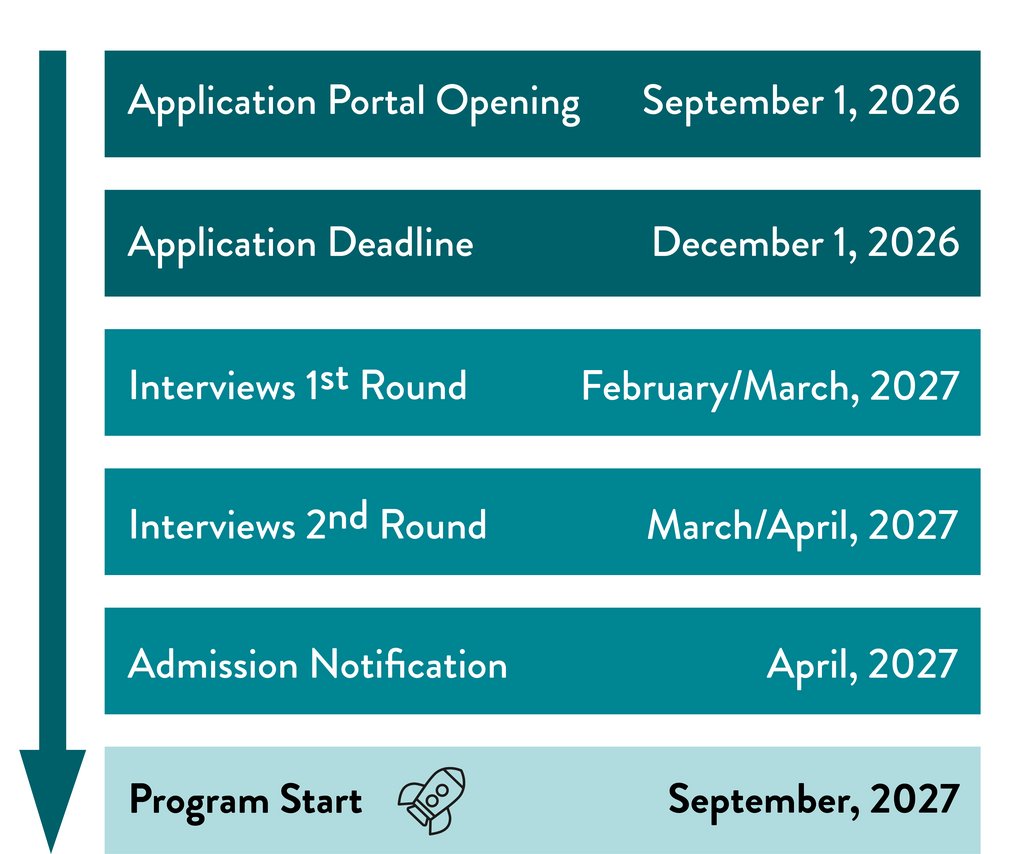 Application Portal Opening September 1, 2026

Application Deadline December 1, 2026

Interviews 1st Round February/March, 2027

Interviews 2nd Round March/April, 2027

Admission Notification April, 2027

Program Start September, 2027